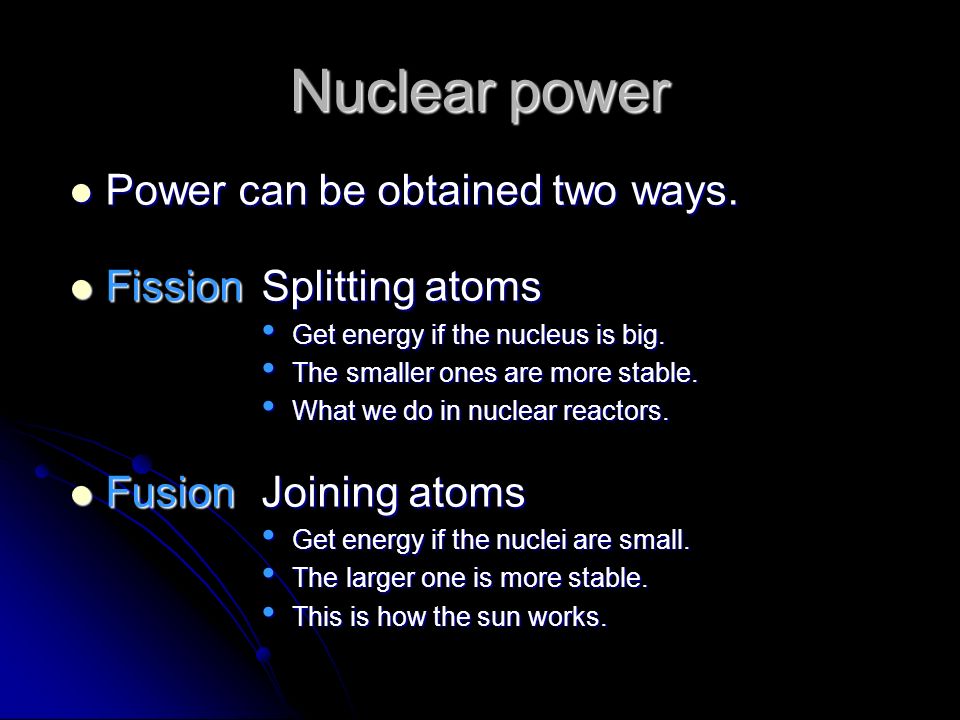 Nuclear power

- Power can be obtained two ways.

- Fission Splitting atoms
  - Get energy if the nucleus is big.
  - The smaller ones are more stable.
  - What we do in nuclear reactors.

- Fusion Joining atoms
  - Get energy if the nuclei are small.
  - The larger one is more stable.
  - This is how the sun works.